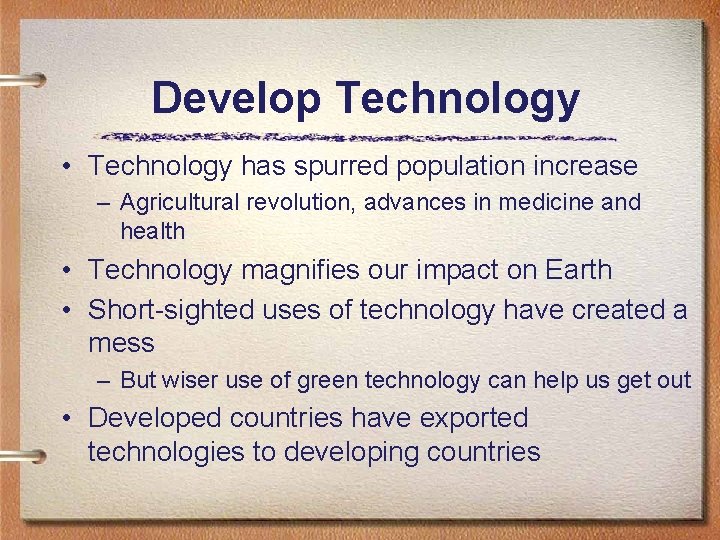 Develop Technology

• Technology has spurred population increase
– Agricultural revolution, advances in medicine and health

• Technology magnifies our impact on Earth

• Short-sighted uses of technology have created a mess
– But wiser use of green technology can help us get out

• Developed countries have exported technologies to developing countries